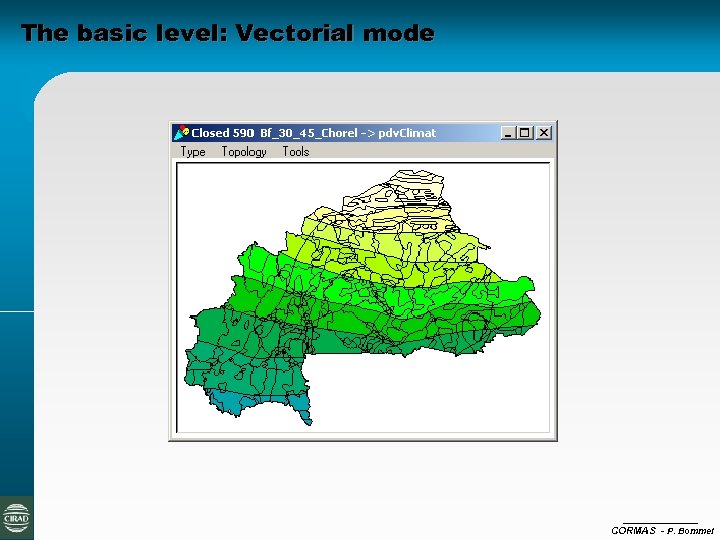 The basic level: Vectorial mode

Closed 590 Bf_30_45_Chorel -> pdvClimat

Type Topology Tools

CIRAD

CORMAS - P. Bommel